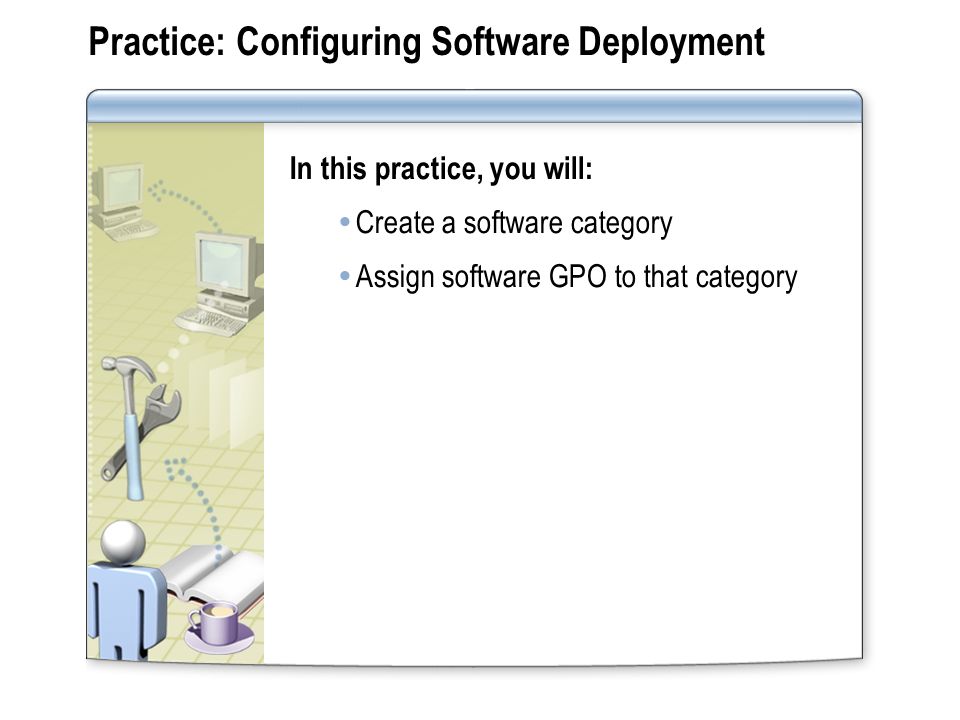 Practice: Configuring Software Deployment

In this practice, you will:

• Create a software category

• Assign software GPO to that category